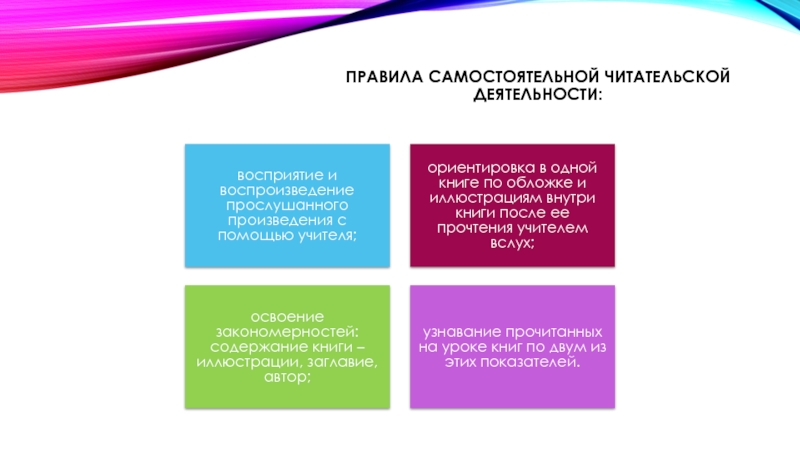 ПРАВИЛА САМОСТОЯТЕЛЬНОЙ ЧИТАТЕЛЬСКОЙ ДЕЯТЕЛЬНОСТИ:

восприятие и воспроизведение прослушанного произведения с помощью учителя;

ориентировка в одной книге по обложке и иллюстрациям внутри книги после ее прочтения учителем вслух;

освоение закономерностей: содержание книги – иллюстрации, заглавие, автор;

узнавание прочитанных на уроке книг по двум из этих показателей.